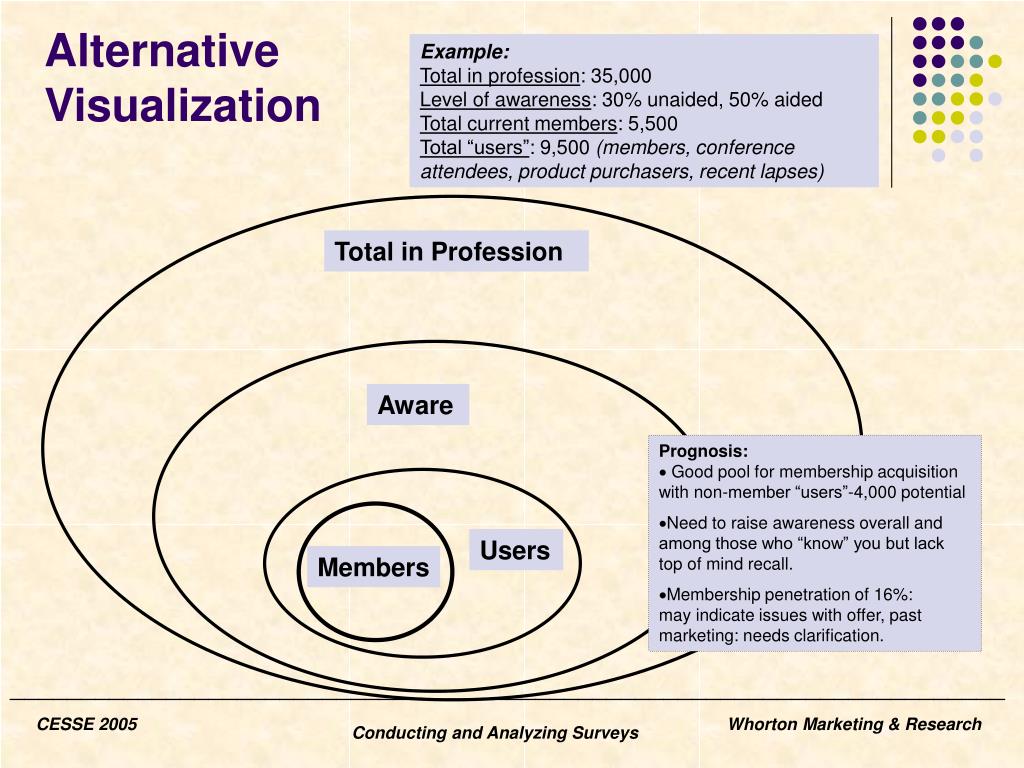 Alternative Visualization

Example:
Total in profession: 35,000
Level of awareness: 30% unaided, 50% aided
Total current members: 5,500
Total “users”: 9,500 (members, conference attendees, product purchasers, recent lapses)

Total in Profession

Aware

Users

Members

Prognosis:
• Good pool for membership acquisition with non-member “users”-4,000 potential
•Need to raise awareness overall and among those who “know” you but lack top of mind recall.
•Membership penetration of 16%: may indicate issues with offer, past marketing: needs clarification.

CESSE 2005

Conducting and Analyzing Surveys

Whorton Marketing & Research